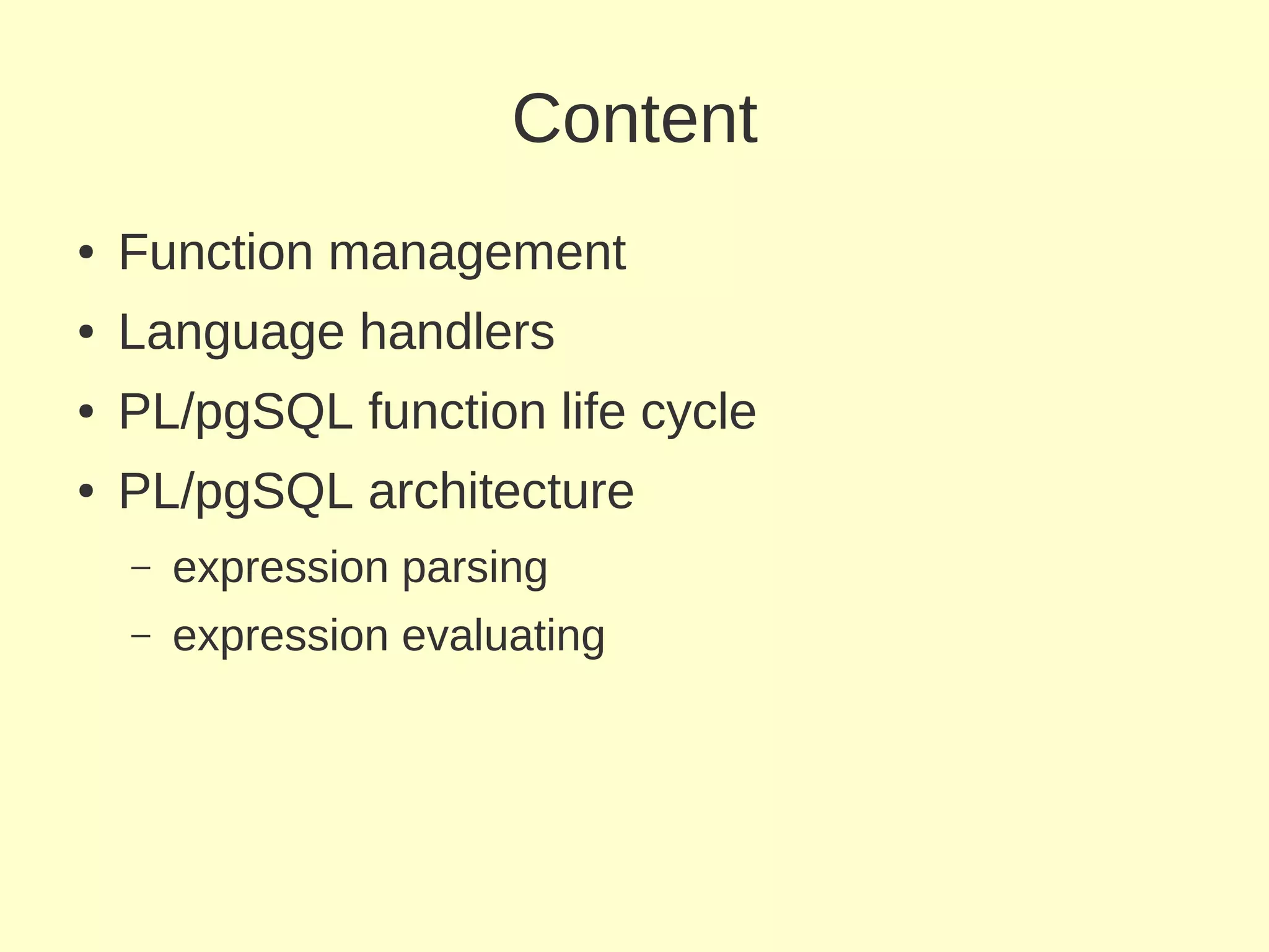 Content

• Function management
• Language handlers
• PL/pgSQL function life cycle
• PL/pgSQL architecture
  – expression parsing
  – expression evaluating